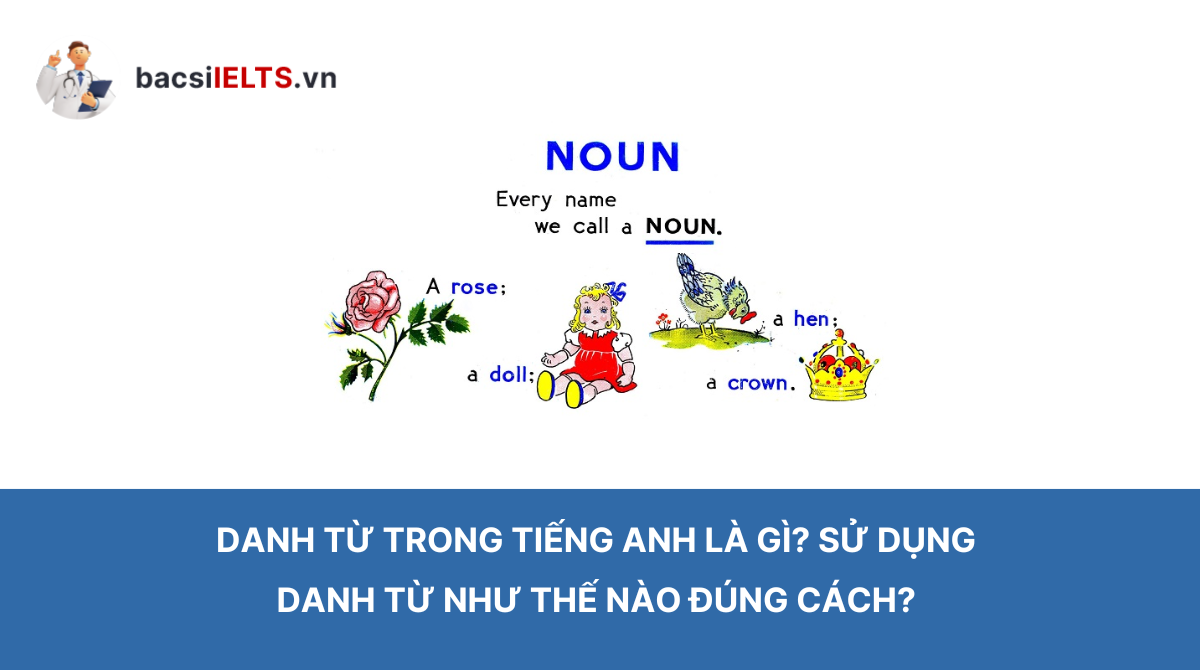 bacsiIELTS.vn

NOUN

Every name we call a NOUN.

A rose;

a doll;

a hen;

a crown.

DANH TỪ TRONG TIẾNG ANH LÀ GÌ? SỬ DỤNG DANH TỪ NHƯ THẾ NÀO ĐÚNG CÁCH?